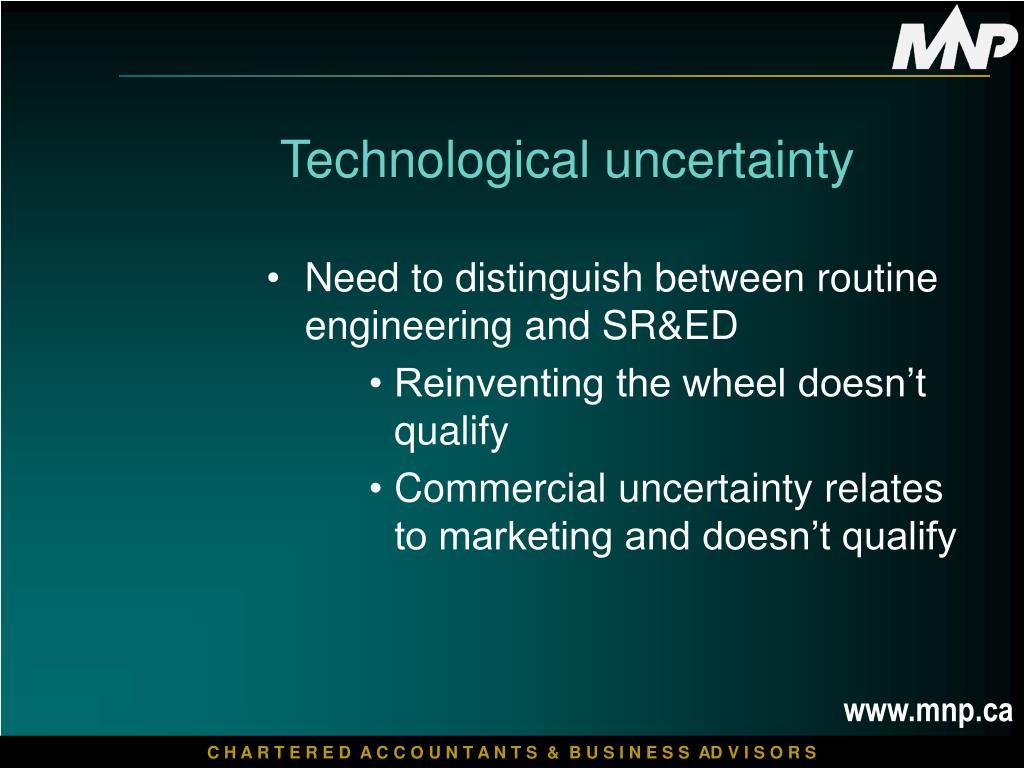 MNP

Technological uncertainty

• Need to distinguish between routine engineering and SR&ED

• Reinventing the wheel doesn’t qualify

• Commercial uncertainty relates to marketing and doesn’t qualify

www.mnp.ca

CHARTERED ACCOUNTANTS & BUSINESS ADVISORS